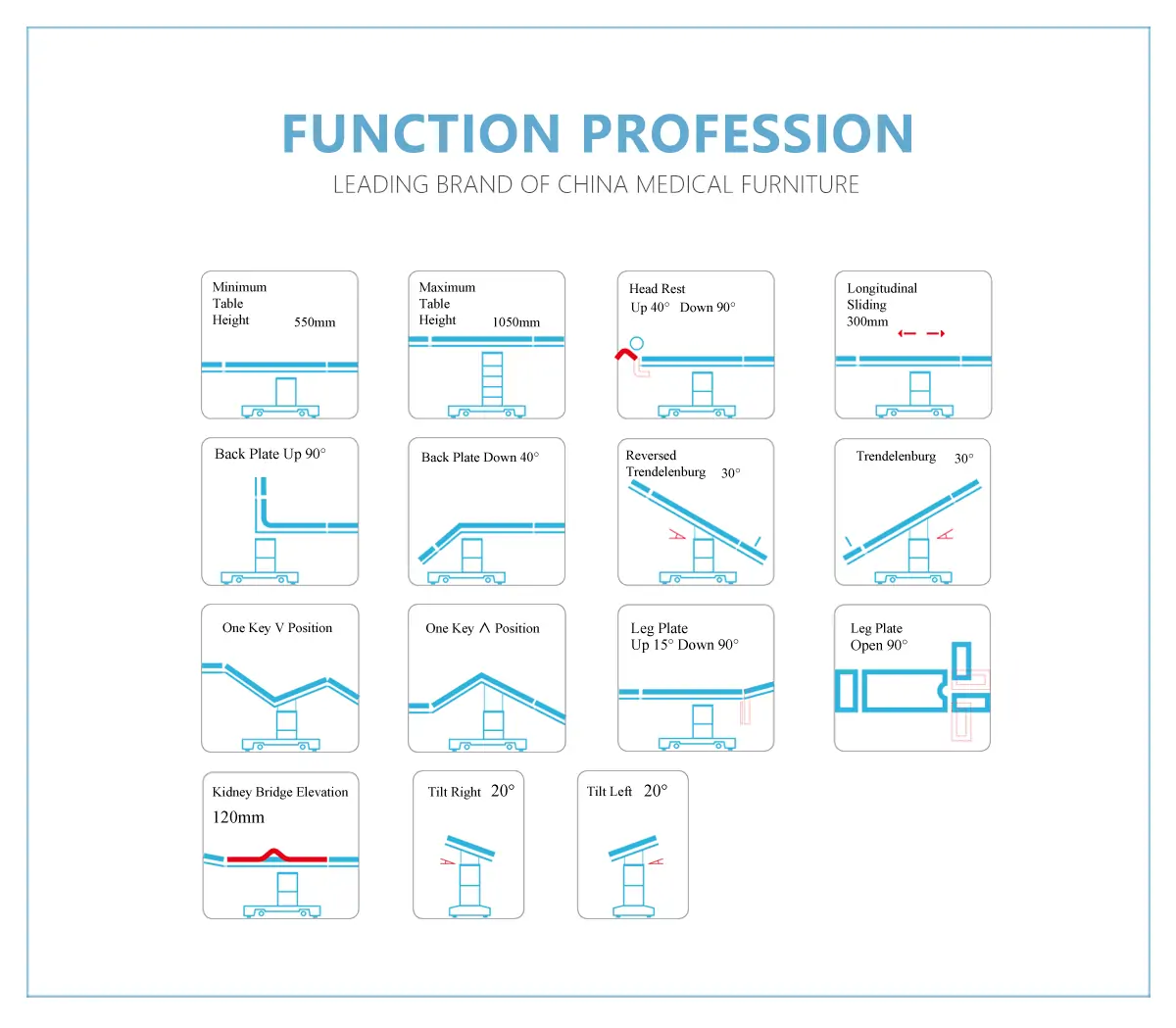 FUNCTION PROFESSION

LEADING BRAND OF CHINA MEDICAL FURNITURE

Minimum Table Height 550mm

Maximum Table Height 1050mm

Head Rest Up 40° Down 90°

Longitudinal Sliding 300mm

Back Plate Up 90°

Back Plate Down 40°

Reversed Trendelenburg 30°

Trendelenburg 30°

One Key V Position

One Key ∧ Position

Leg Plate Up 15° Down 90°

Leg Plate Open 90°

Kidney Bridge Elevation 120mm

Tilt Right 20°

Tilt Left 20°